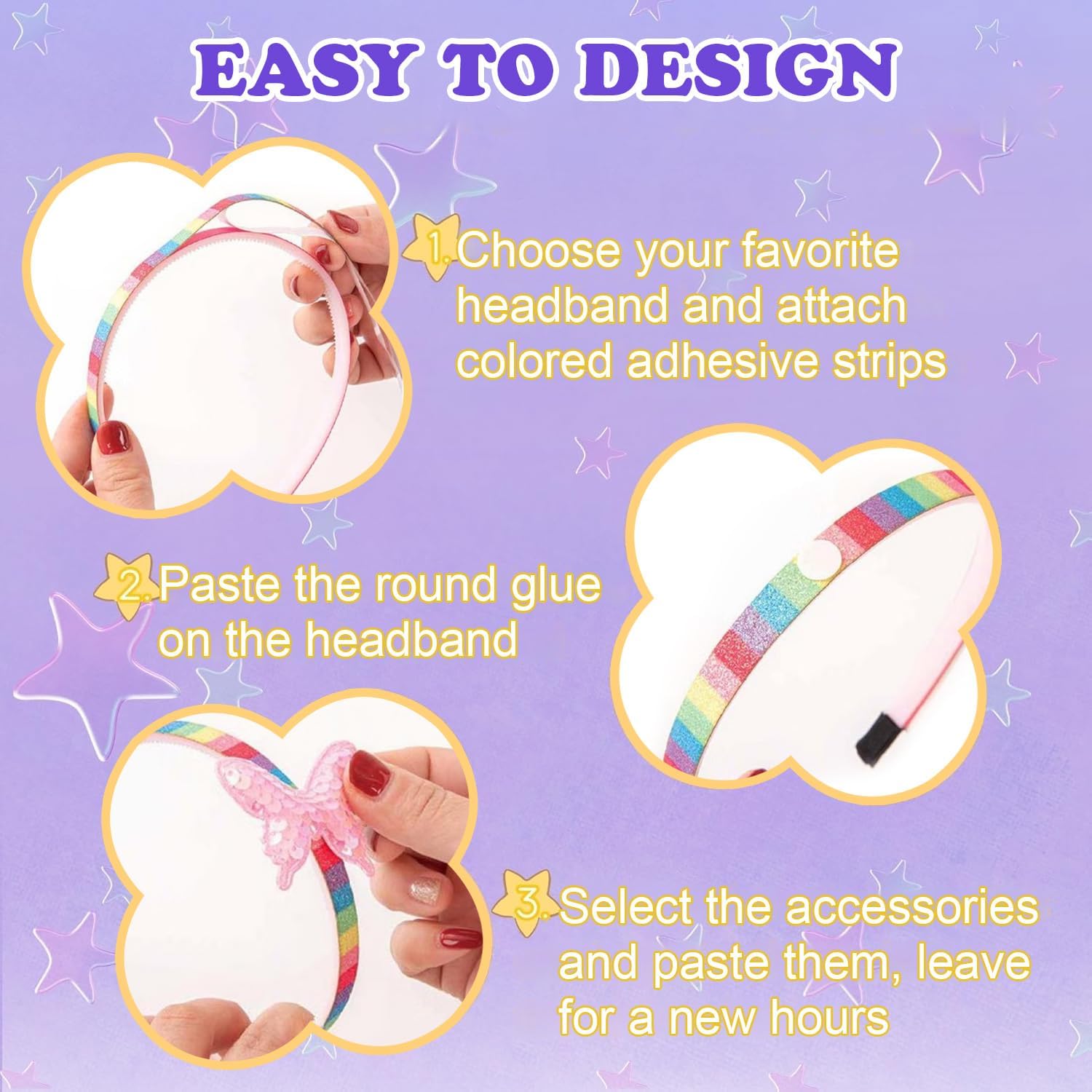 EASY TO DESIGN

1.Choose your favorite headband and attach colored adhesive strips

2.Paste the round glue on the headband

3.Select the accessories and paste them, leave for a new hours